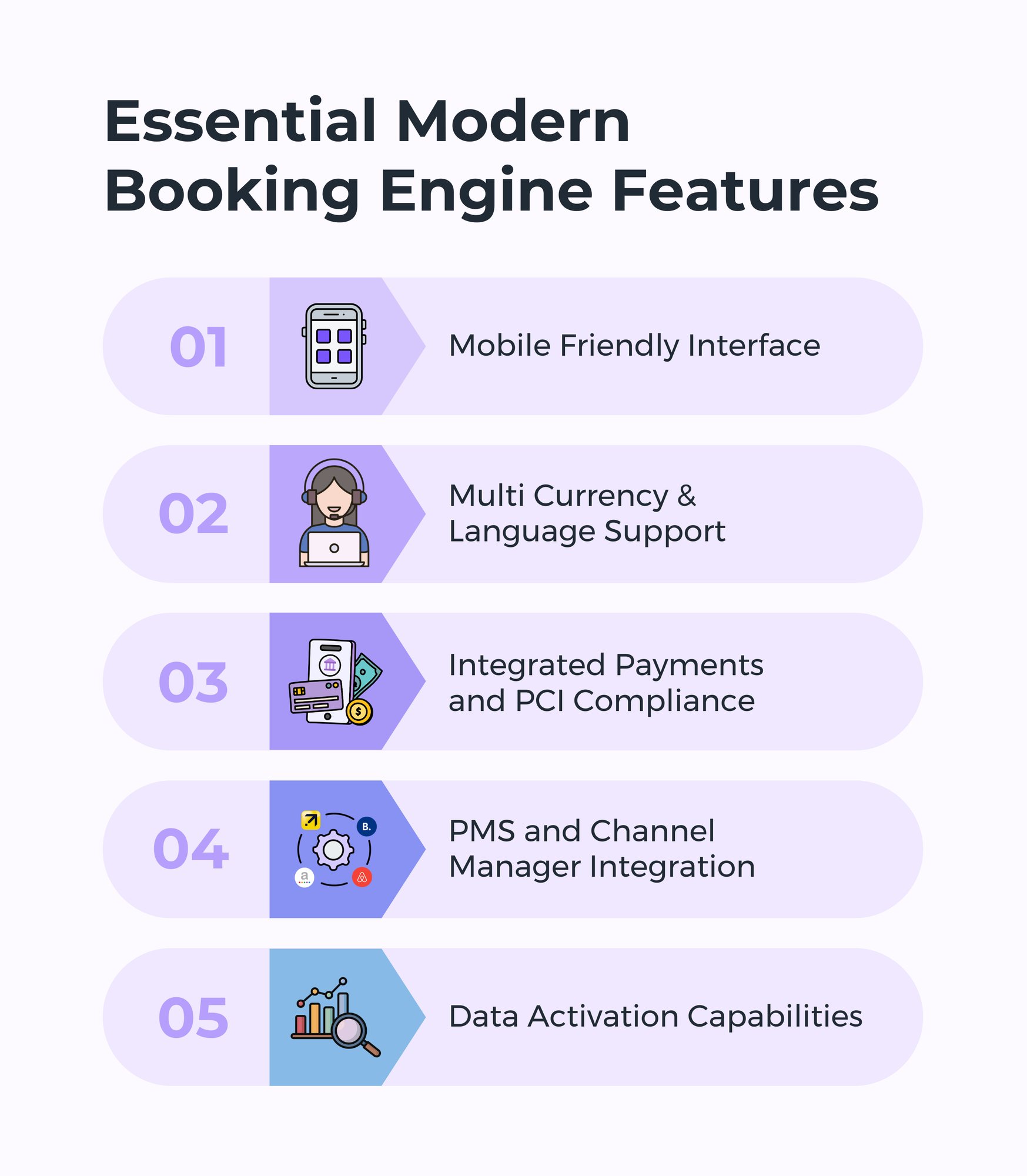 Essential Modern Booking Engine Features

01

Mobile Friendly Interface

02

Multi Currency & Language Support

03

Integrated Payments and PCI Compliance

04

B.

a

PMS and Channel Manager Integration

05

Data Activation Capabilities